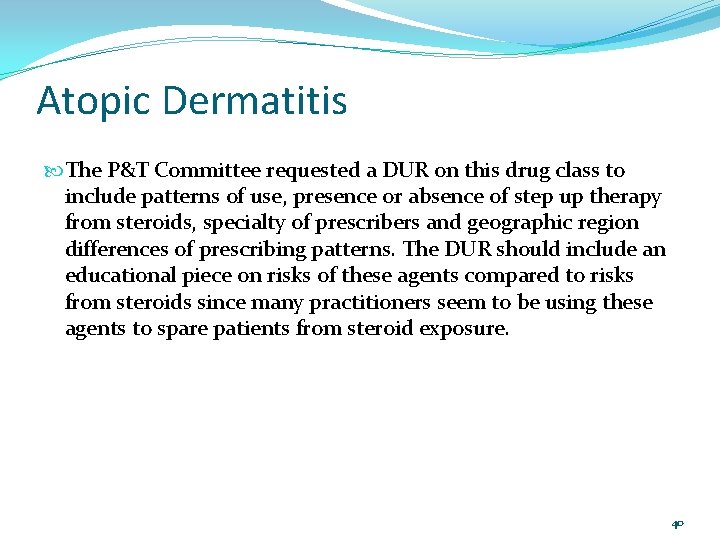 Atopic Dermatitis

The P&T Committee requested a DUR on this drug class to include patterns of use, presence or absence of step up therapy from steroids, specialty of prescribers and geographic region differences of prescribing patterns. The DUR should include an educational piece on risks of these agents compared to risks from steroids since many practitioners seem to be using these agents to spare patients from steroid exposure.

40